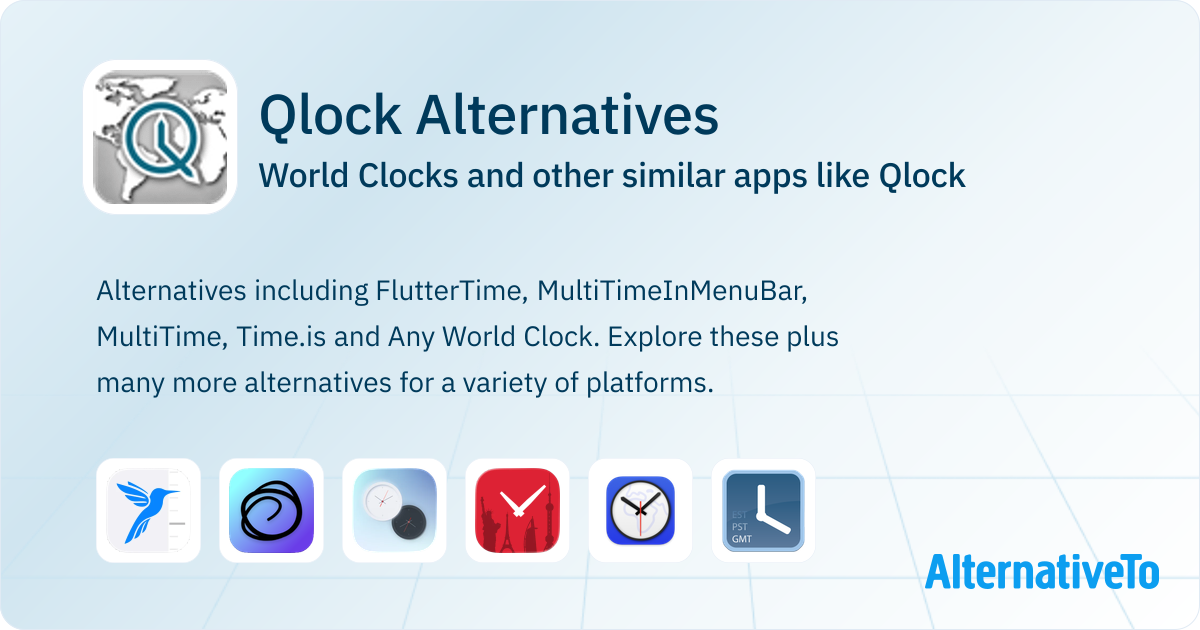 Qlock Alternatives

World Clocks and other similar apps like Qlock

Alternatives including FlutterTime, MultiTimeInMenuBar, MultiTime, Time.is and Any World Clock. Explore these plus many more alternatives for a variety of platforms.

EST
PST
GMT

AlternativeTo